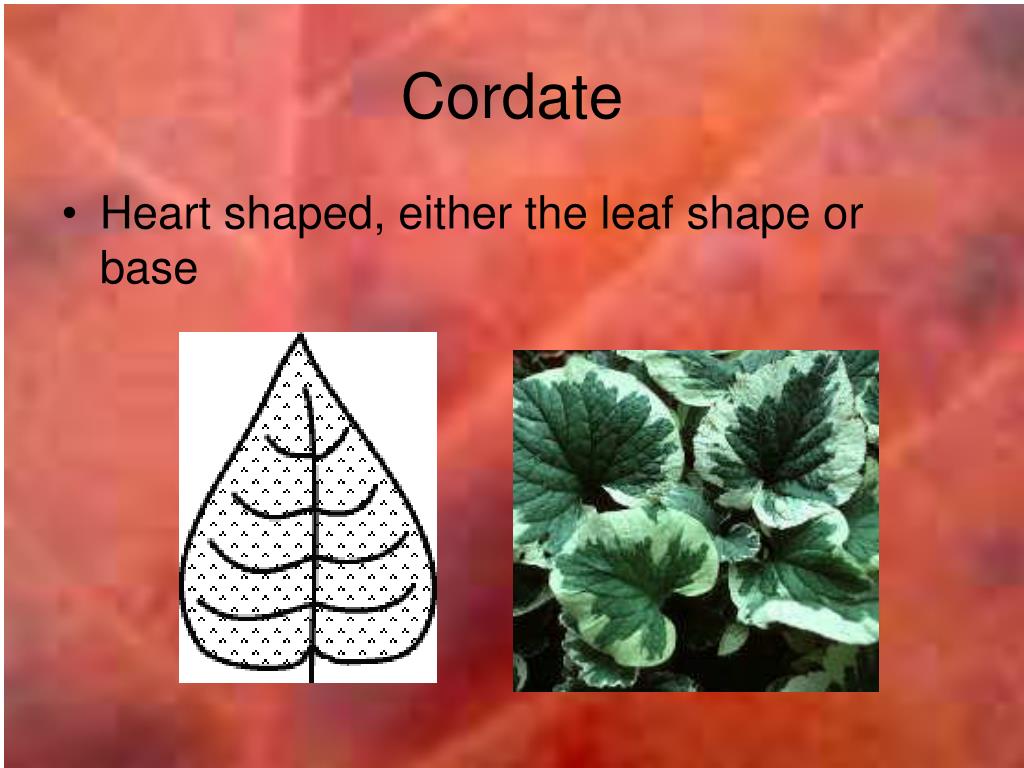 Cordate

• Heart shaped, either the leaf shape or base